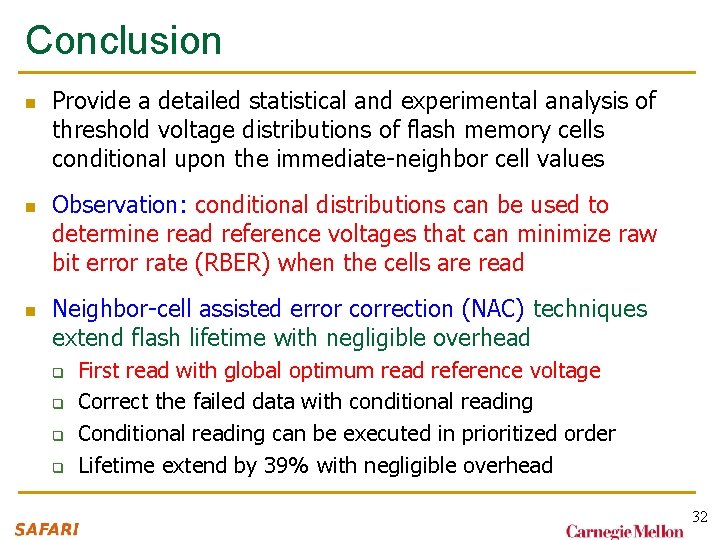 Conclusion

- Provide a detailed statistical and experimental analysis of threshold voltage distributions of flash memory cells conditional upon the immediate-neighbor cell values

- Observation: conditional distributions can be used to determine read reference voltages that can minimize raw bit error rate (RBER) when the cells are read

- Neighbor-cell assisted error correction (NAC) techniques extend flash lifetime with negligible overhead
  - First read with global optimum read reference voltage
  - Correct the failed data with conditional reading
  - Conditional reading can be executed in prioritized order
  - Lifetime extend by 39% with negligible overhead

32

SAFARI

Carnegie Mellon